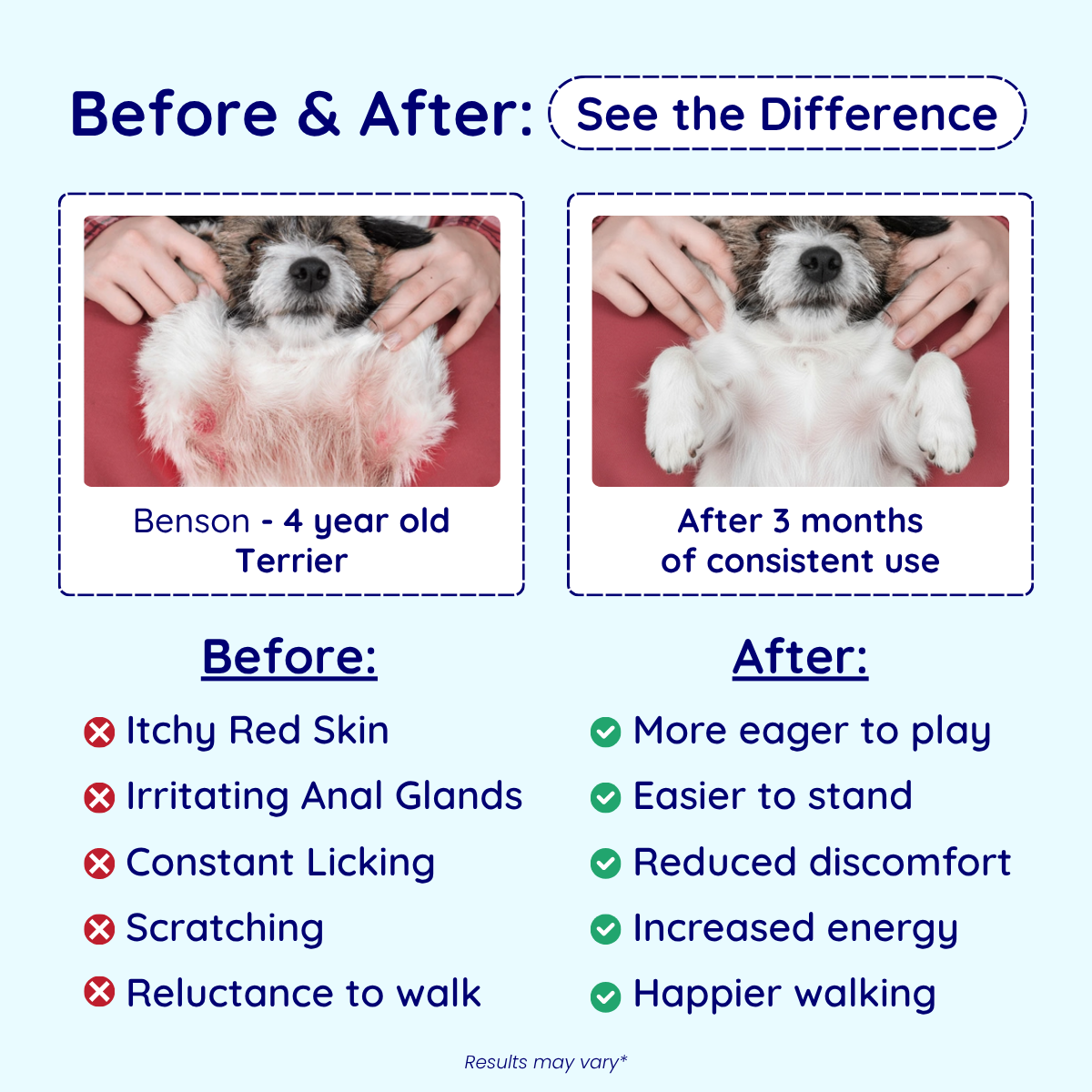 Before & After: See the Difference

Benson - 4 year old Terrier

After 3 months of consistent use

Before:

Itchy Red Skin
Irritating Anal Glands
Constant Licking
Scratching
Reluctance to walk

After:

More eager to play
Easier to stand
Reduced discomfort
Increased energy
Happier walking

Results may vary*